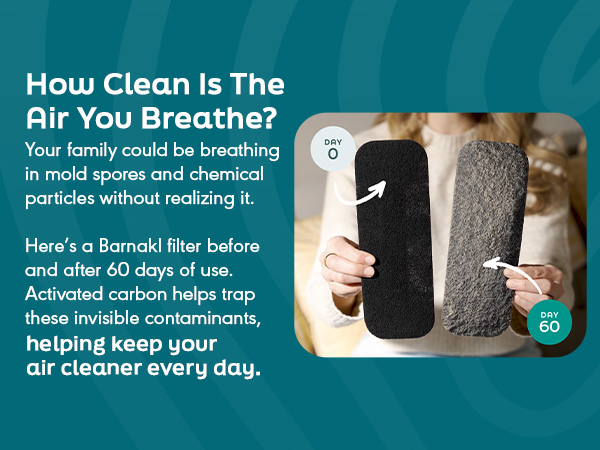 How Clean Is The Air You Breathe?

Your family could be breathing in mold spores and chemical particles without realizing it.

Here's a Barnakl filter before and after 60 days of use. Activated carbon helps trap these invisible contaminants, helping keep your air cleaner every day.

DAY 0

DAY 60